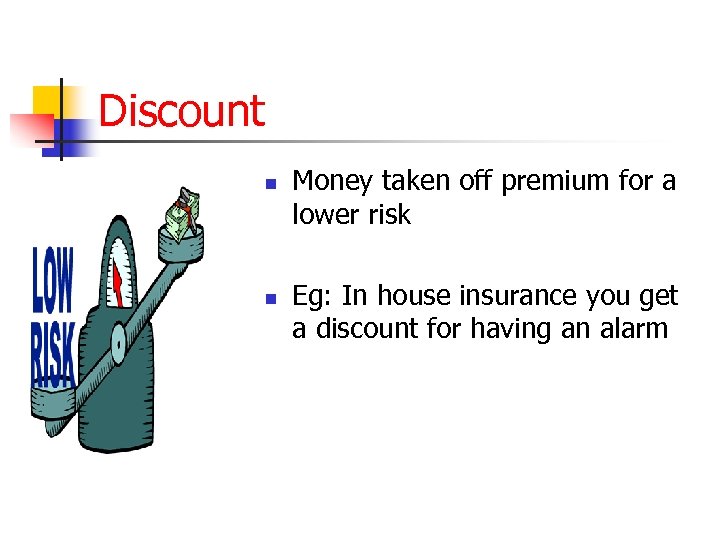 Discount

LOW RISK

- Money taken off premium for a lower risk
- Eg: In house insurance you get a discount for having an alarm